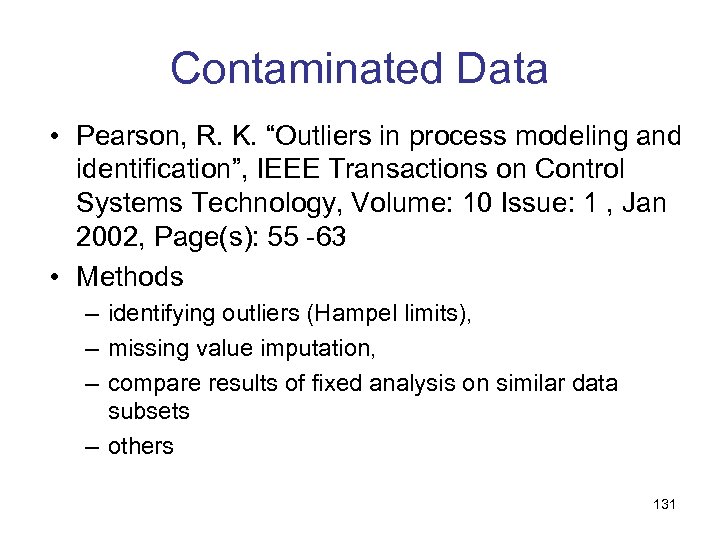 Contaminated Data

• Pearson, R. K. “Outliers in process modeling and identification”, IEEE Transactions on Control Systems Technology, Volume: 10 Issue: 1 , Jan 2002, Page(s): 55 -63

• Methods
– identifying outliers (Hampel limits),
– missing value imputation,
– compare results of fixed analysis on similar data subsets
– others

131